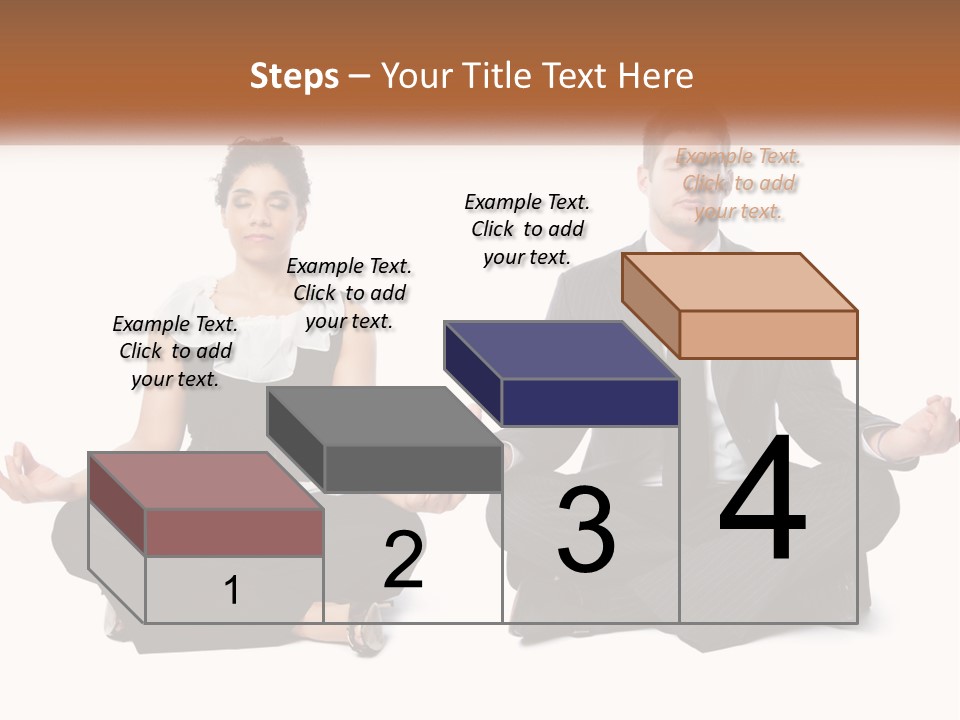 Steps – Your Title Text Here

Example Text. Click to add your text.

Example Text. Click to add your text.

Example Text. Click to add your text.

Example Text. Click to add your text.

1

2

3

4